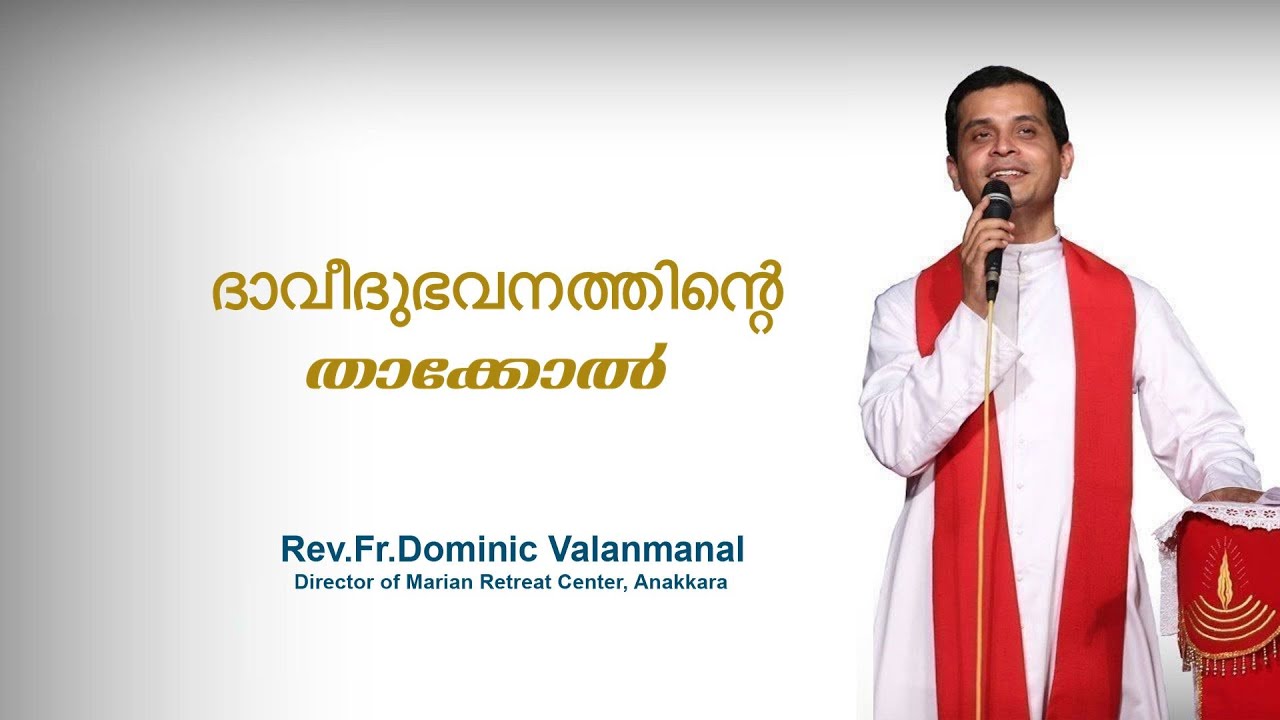 ദാവീദുഭവനത്തിന്റെ
താക്കോൽ

Rev.Fr.Dominic Valanmanal
Director of Marian Retreat Center, Anakkara